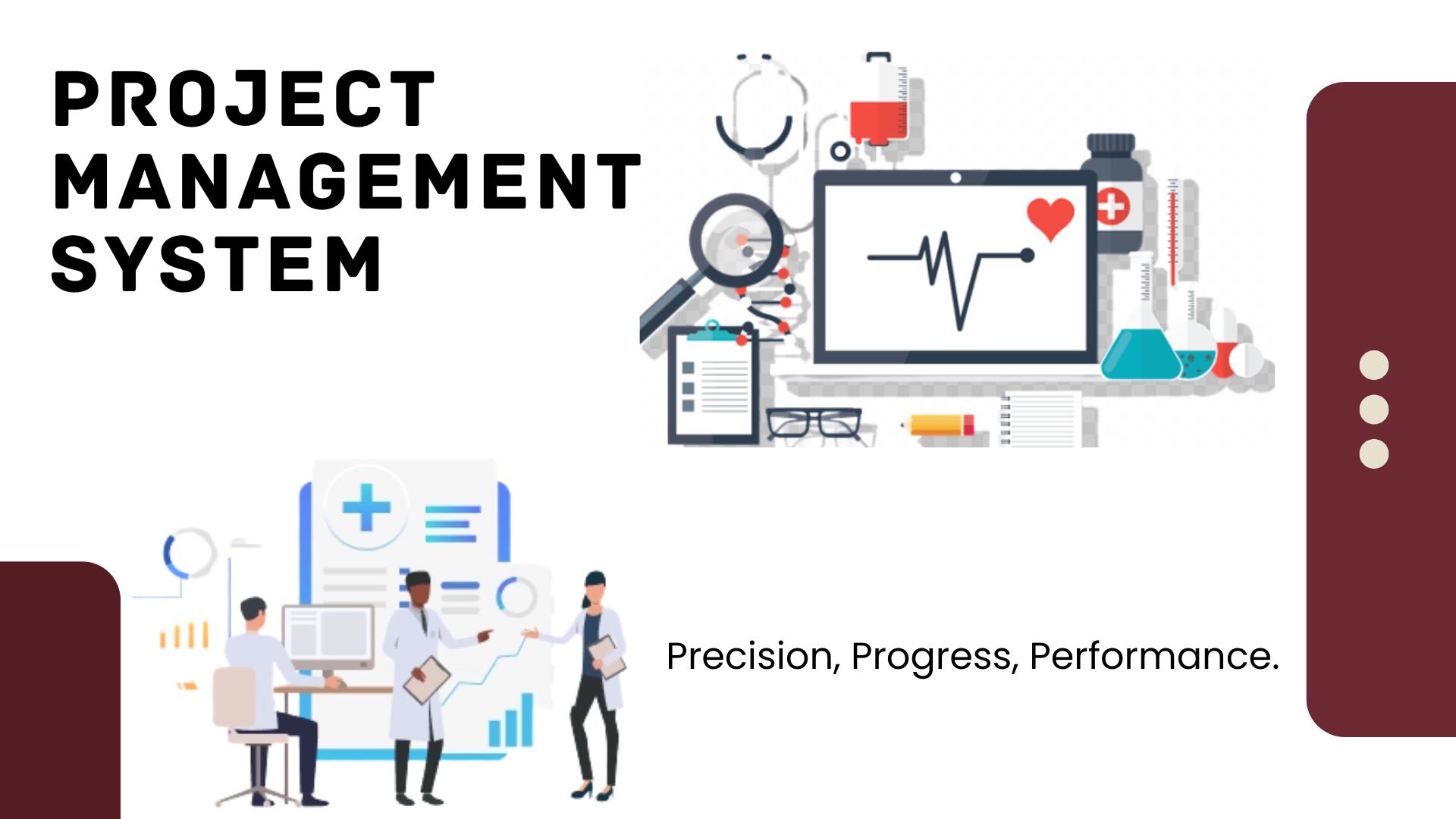 PROJECT MANAGEMENT SYSTEM

Precision, Progress, Performance.